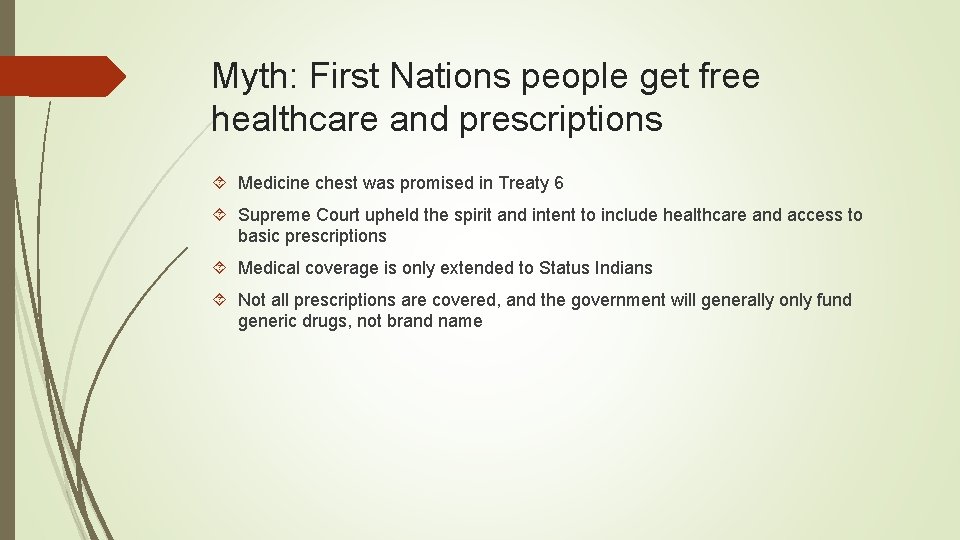 Myth: First Nations people get free healthcare and prescriptions

Medicine chest was promised in Treaty 6

Supreme Court upheld the spirit and intent to include healthcare and access to basic prescriptions

Medical coverage is only extended to Status Indians

Not all prescriptions are covered, and the government will generally only fund generic drugs, not brand name